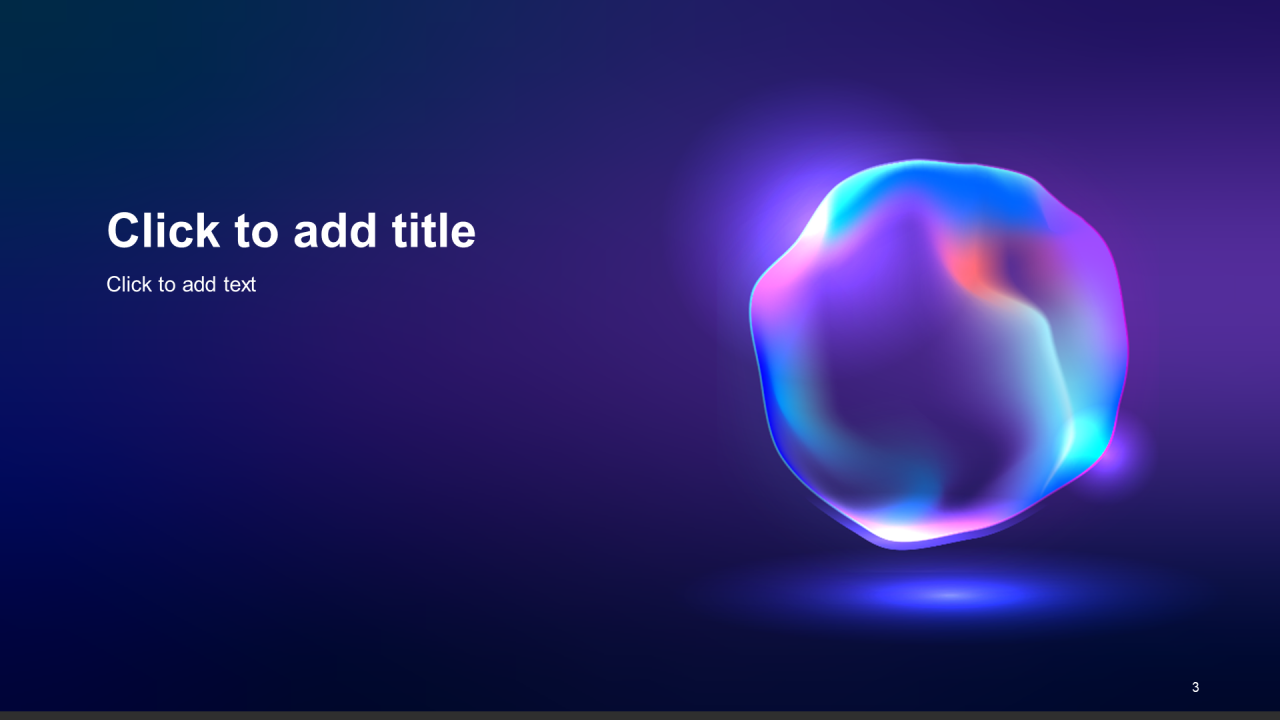 Click to add title

Click to add text

3